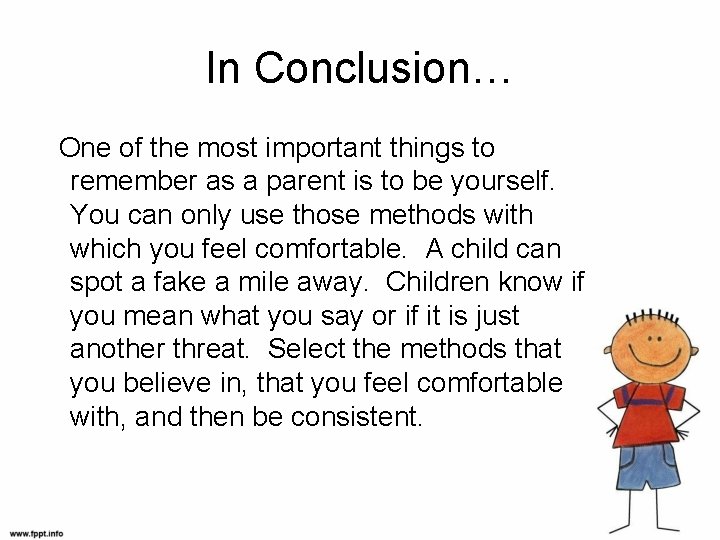 In Conclusion…

One of the most important things to remember as a parent is to be yourself. You can only use those methods with which you feel comfortable. A child can spot a fake a mile away. Children know if you mean what you say or if it is just another threat. Select the methods that you believe in, that you feel comfortable with, and then be consistent.

www.fppt.info